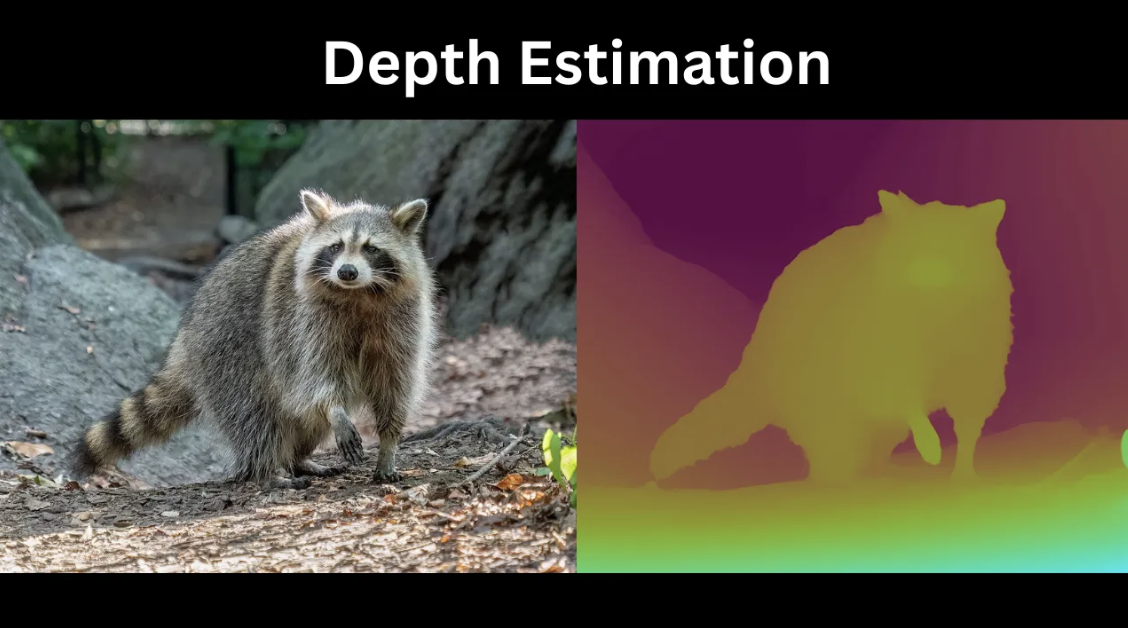 Depth Estimation